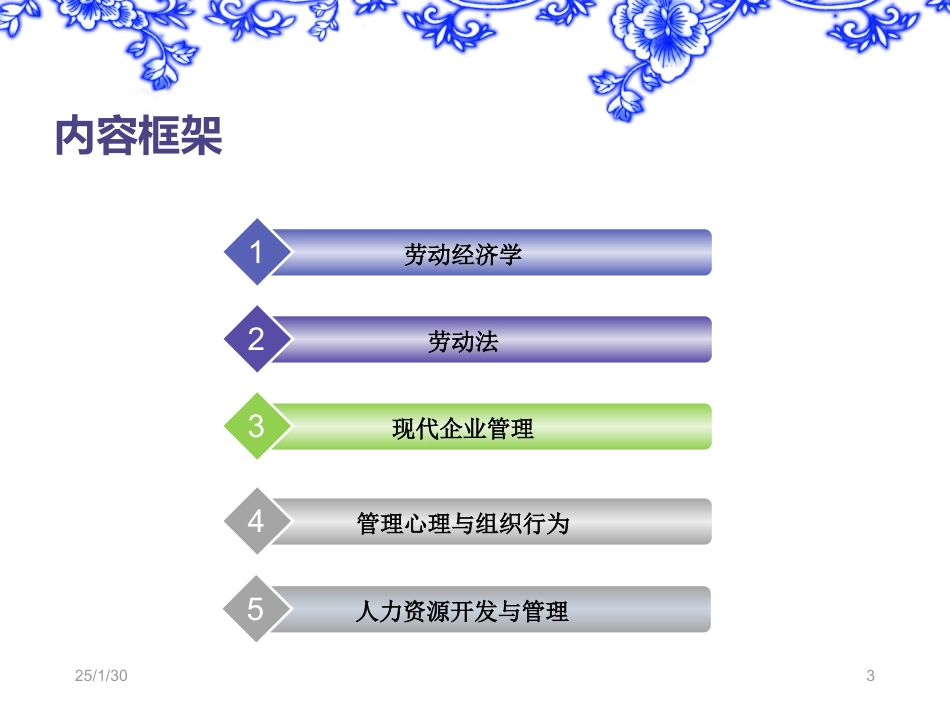 内容框架

1 劳动经济学

2 劳动法

3 现代企业管理

4 管理心理与组织行为

5 人力资源开发与管理

25/1/30

3